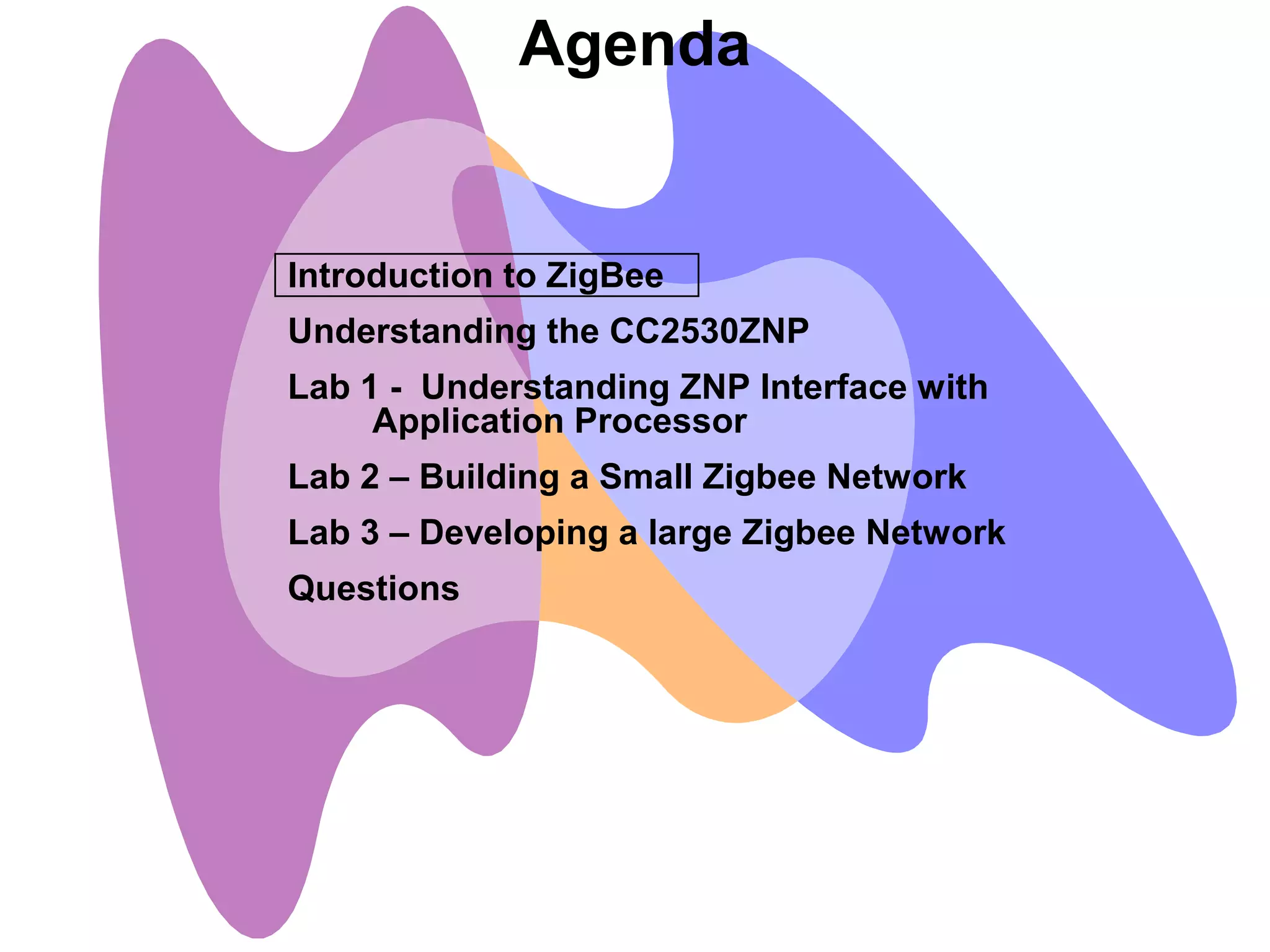 Agenda

Introduction to ZigBee

Understanding the CC2530ZNP

Lab 1 - Understanding ZNP Interface with Application Processor

Lab 2 – Building a Small Zigbee Network

Lab 3 – Developing a large Zigbee Network

Questions